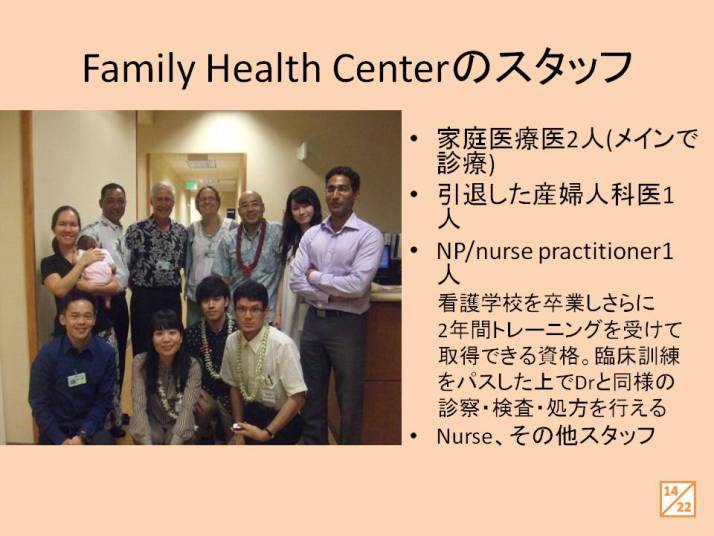 Family Health Centerのスタッフ

• 家庭医療医2人(メインで診療)
• 引退した産婦人科医1人
• NP/nurse practitioner1人
看護学校を卒業しさらに2年間トレーニングを受けて取得できる資格。臨床訓練をパスした上でDrと同様の診察・検査・処方を行える
• Nurse、その他スタッフ

14/22